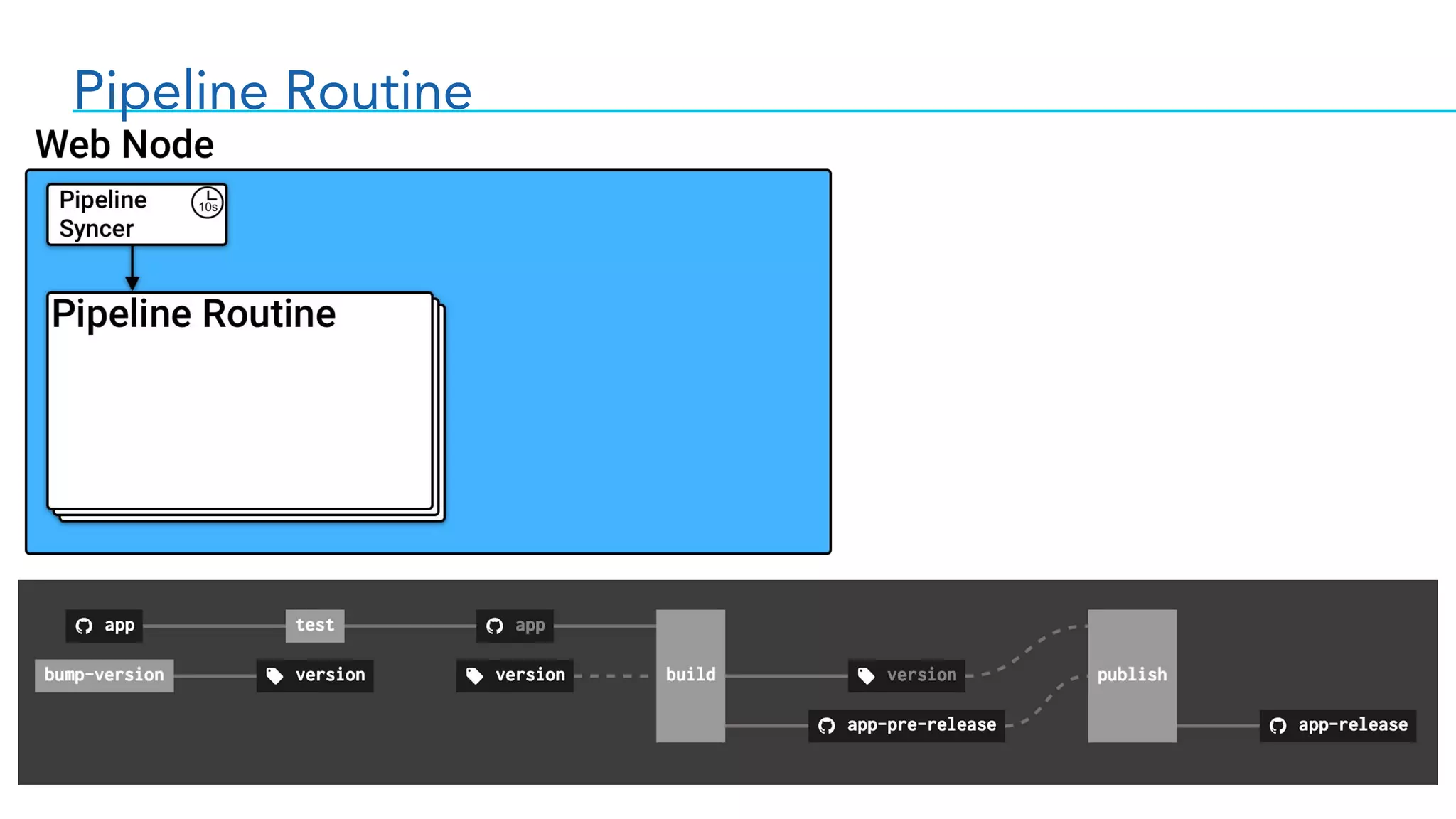 Pipeline Routine

Web Node

Pipeline Syncer

10s

Pipeline Routine

app

test

app

bump-version

version

version

build

version

publish

app-pre-release

app-release